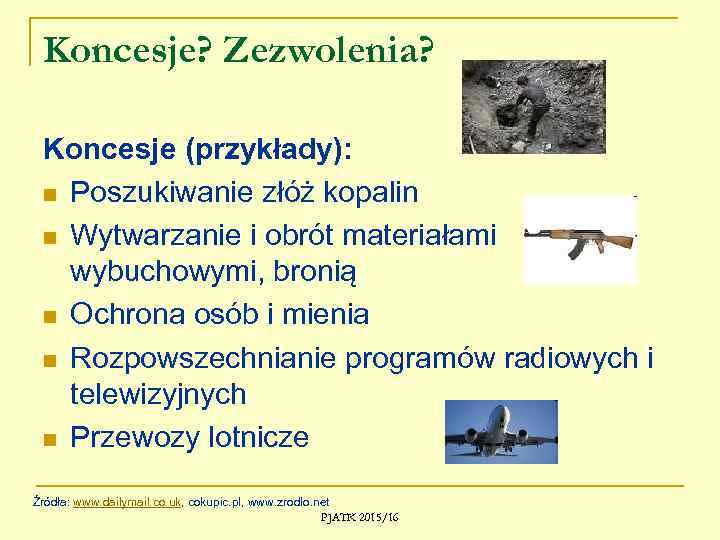 Koncesje? Zezwolenia?

Koncesje (przykłady):

- Poszukiwanie złóż kopalin
- Wytwarzanie i obrót materiałami wybuchowymi, bronią
- Ochrona osób i mienia
- Rozpowszechnianie programów radiowych i telewizyjnych
- Przewozy lotnicze

Źródła: www.dailymail.co.uk, cokupic.pl, www.zrodlo.net

PJATK 2015/16